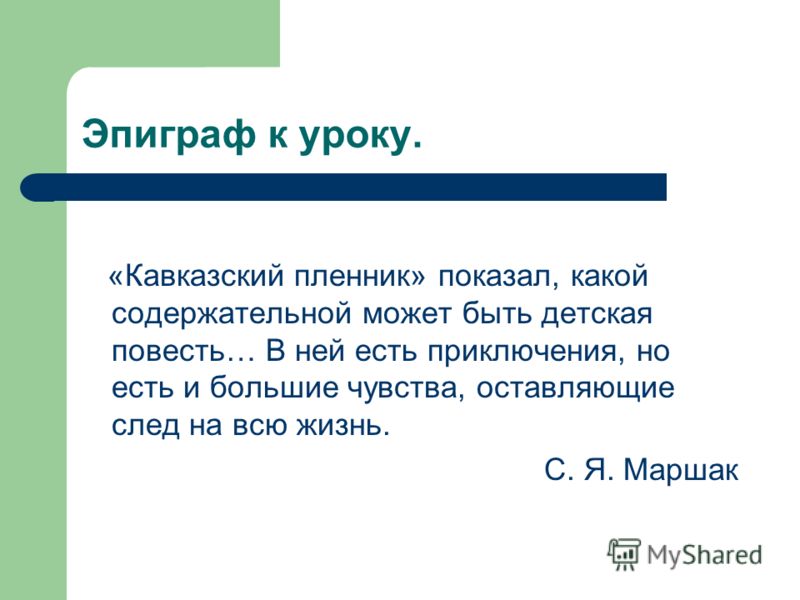 Эпиграф к уроку.

«Кавказский пленник» показал, какой содержательной может быть детская повесть… В ней есть приключения, но есть и большие чувства, оставляющие след на всю жизнь.

С. Я. Маршак

MyShared